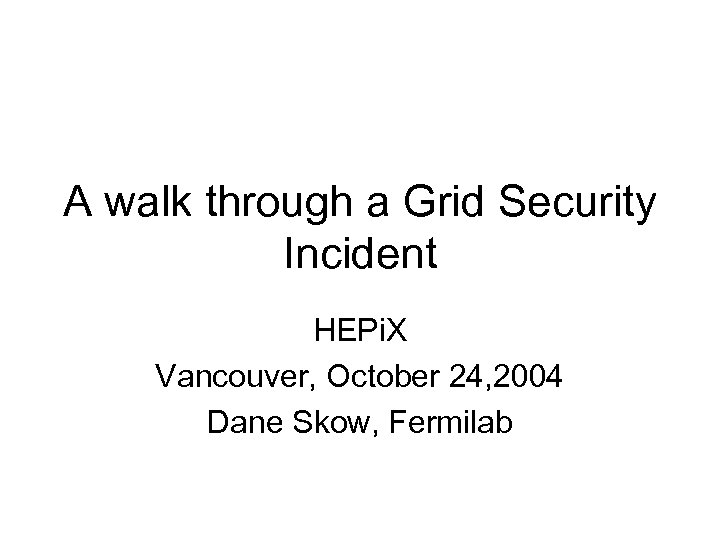 A walk through a Grid Security Incident

HEPiX
Vancouver, October 24,2004
Dane Skow, Fermilab